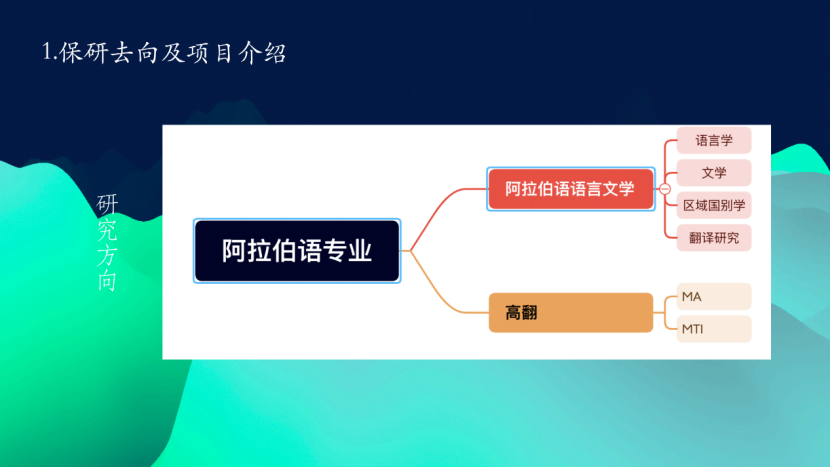 1.保研去向及项目介绍

研究方向

阿拉伯语专业

阿拉伯语语言文学

语言学

文学

区域国别学

翻译研究

高翻

MA

MTI